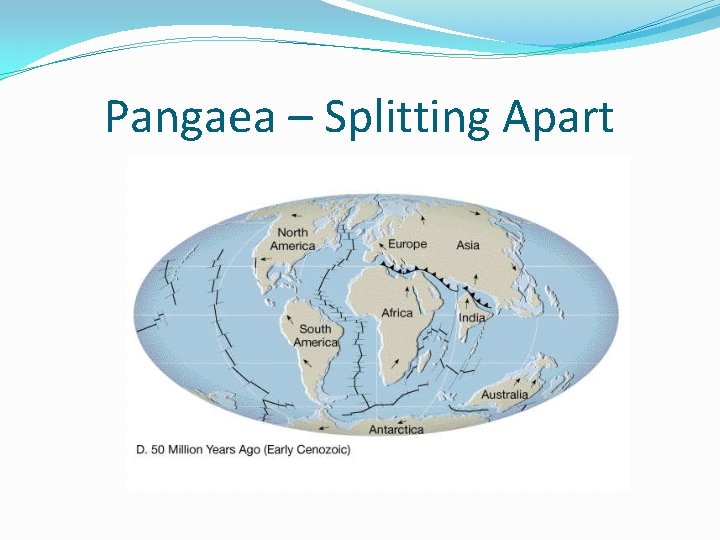 Pangaea – Splitting Apart

North America

Europe

Asia

Africa

India

South America

Australia

Antarctica

D. 50 Million Years Ago (Early Cenozoic)